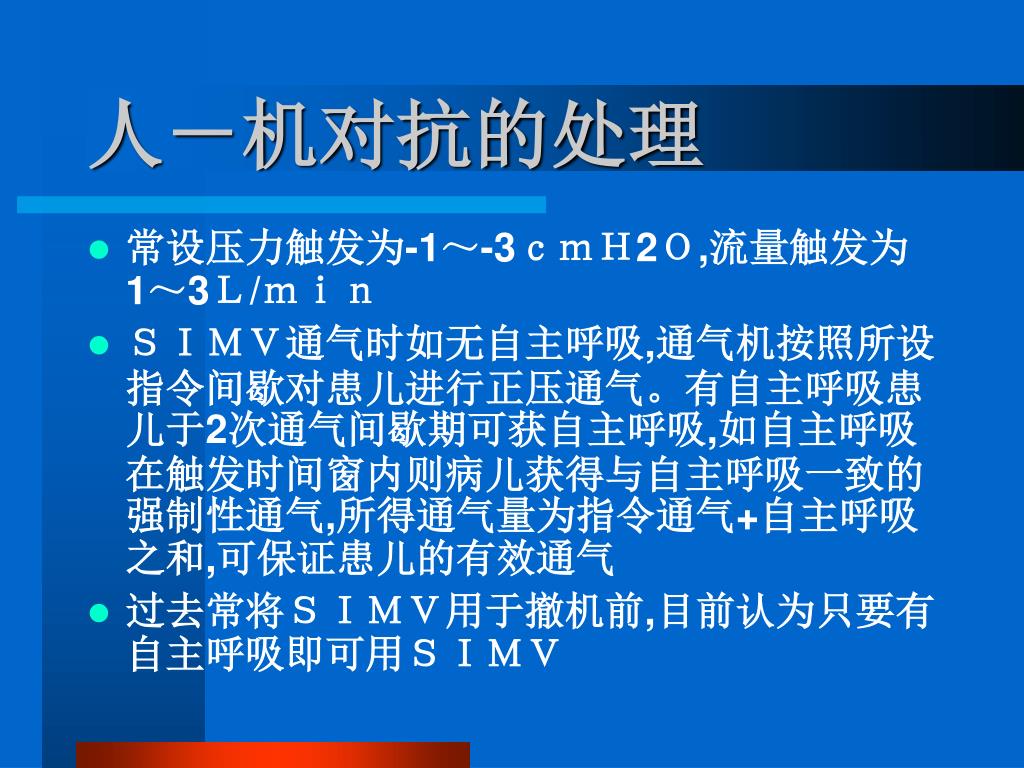 人－机对抗的处理

- 常设压力触发为-1～-3ｃｍＨ2Ｏ,流量触发为1～3Ｌ/ｍｉｎ
- ＳＩＭＶ通气时如无自主呼吸,通气机按照所设指令间歇对患儿进行正压通气。有自主呼吸患儿于2次通气间歇期可获自主呼吸,如自主呼吸在触发时间窗内则病儿获得与自主呼吸一致的强制性通气,所得通气量为指令通气+自主呼吸之和,可保证患儿的有效通气
- 过去常将ＳＩＭＶ用于撤机前,目前认为只要有自主呼吸即可用ＳＩＭＶ